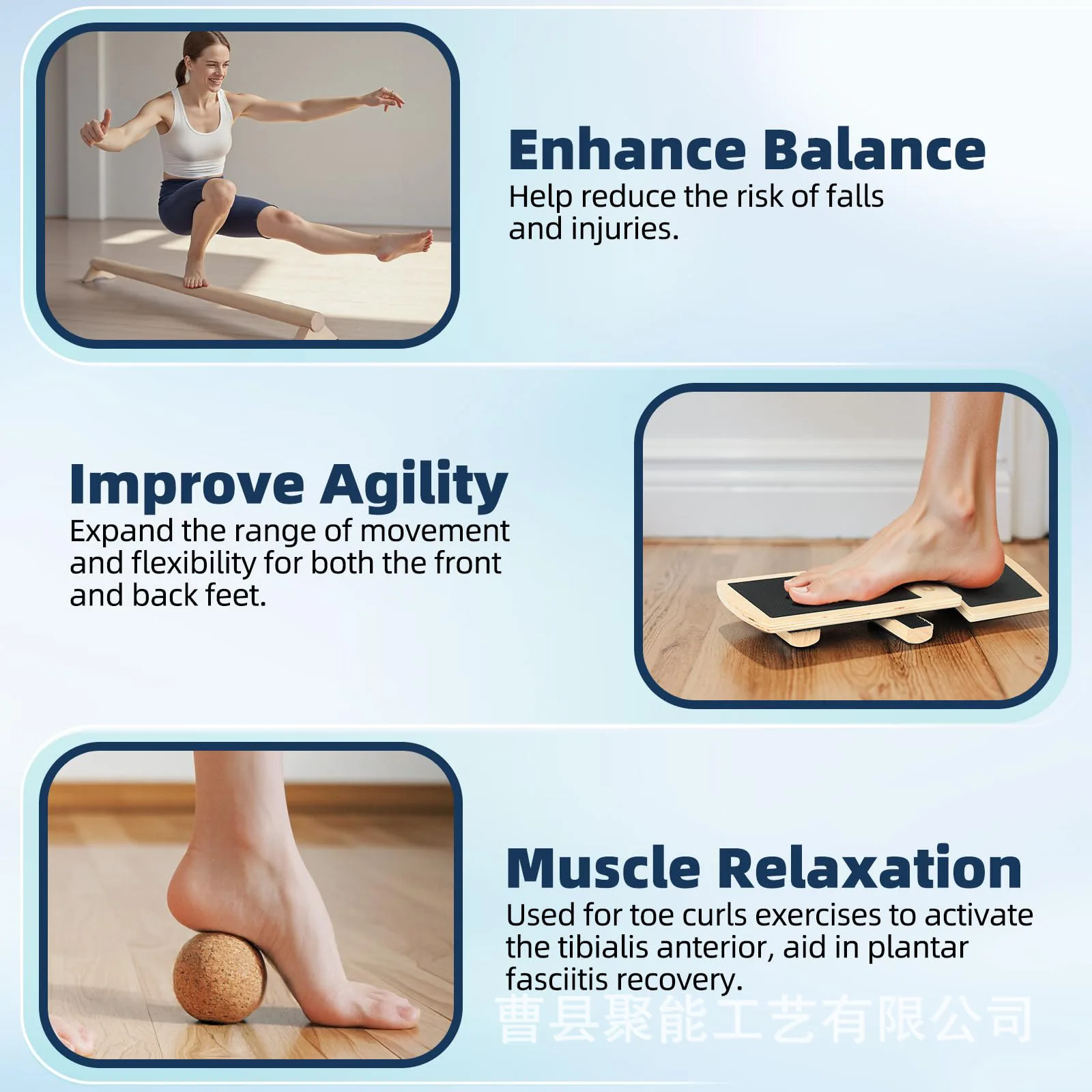 Enhance Balance
Help reduce the risk of falls and injuries.

Improve Agility
Expand the range of movement and flexibility for both the front and back feet.

Muscle Relaxation
Used for toe curls exercises to activate the tibialis anterior, aid in plantar fasciitis recovery.

曹县聚能工艺有限公司